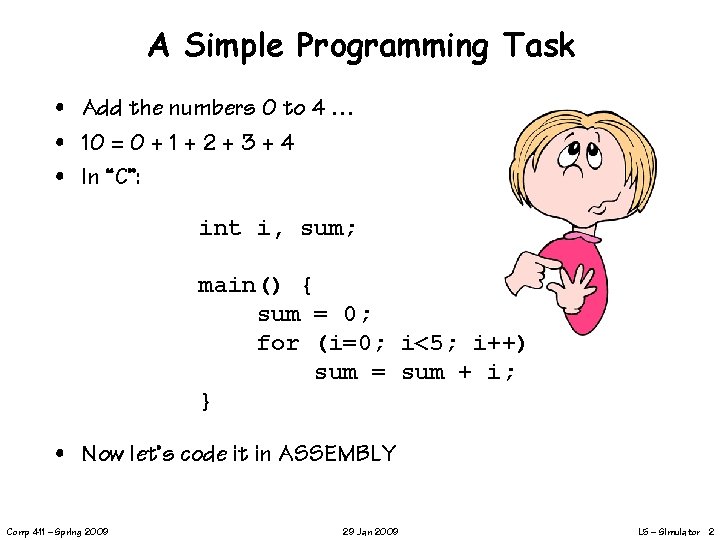 A Simple Programming Task

• Add the numbers 0 to 4 …
• 10 = 0 + 1 + 2 + 3 + 4
• In "C":

int i, sum;

main() {
    sum = 0;
    for (i=0; i<5; i++)
        sum = sum + i;
}

• Now let's code it in ASSEMBLY

Comp 411 – Spring 2009    29 Jan 2009    L5 – Simulator 2